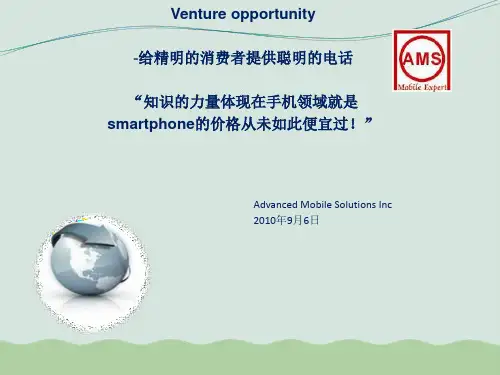 Venture opportunity

-给精明的消费者提供聪明的电话

AMS
Mobile Expert

“知识的力量体现在手机领域就是smartphone的价格从未如此便宜过！”

Advanced Mobile Solutions Inc
2010年9月6日